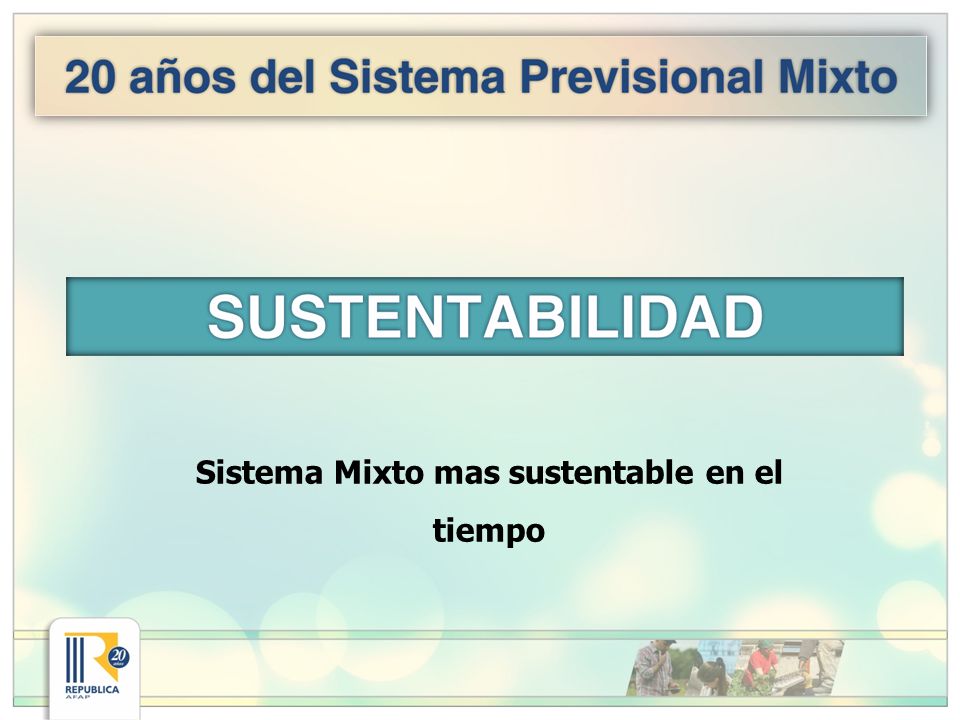 20 años del Sistema Previsional Mixto

SUSTENTABILIDAD

Sistema Mixto mas sustentable en el tiempo

20 años
REPUBLICA
AFAP